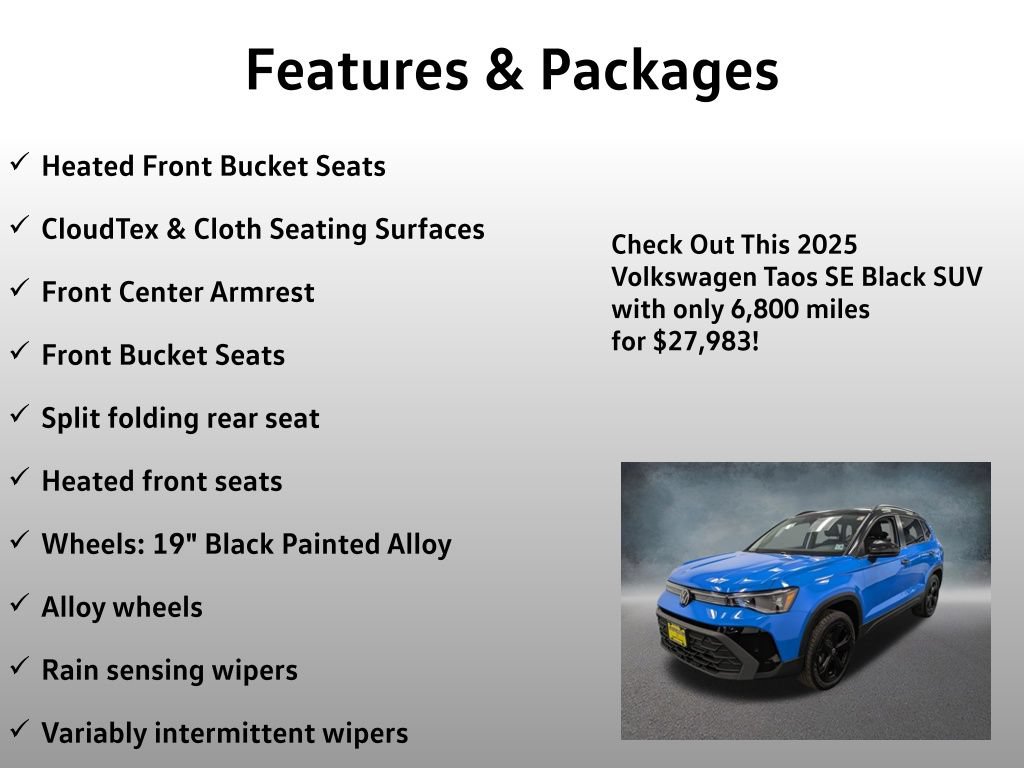 Features & Packages

✓ Heated Front Bucket Seats

✓ CloudTex & Cloth Seating Surfaces

✓ Front Center Armrest

✓ Front Bucket Seats

✓ Split folding rear seat

✓ Heated front seats

✓ Wheels: 19" Black Painted Alloy

✓ Alloy wheels

✓ Rain sensing wipers

✓ Variably intermittent wipers

Check Out This 2025 Volkswagen Taos SE Black SUV with only 6,800 miles for $27,983!